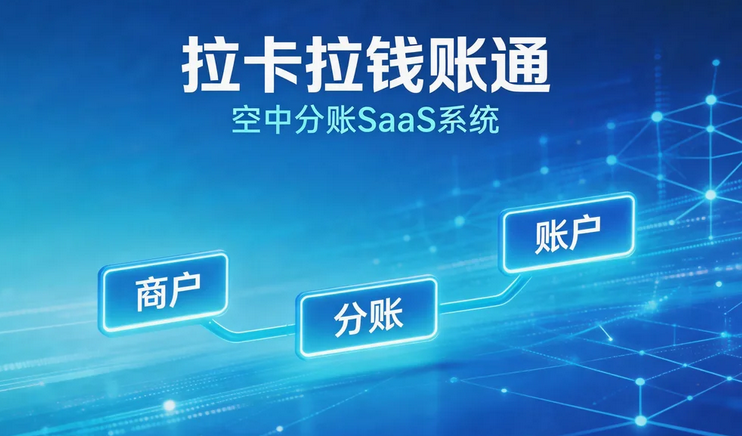 拉卡拉钱账通
空中分账SaaS系统

商户

分账

账户